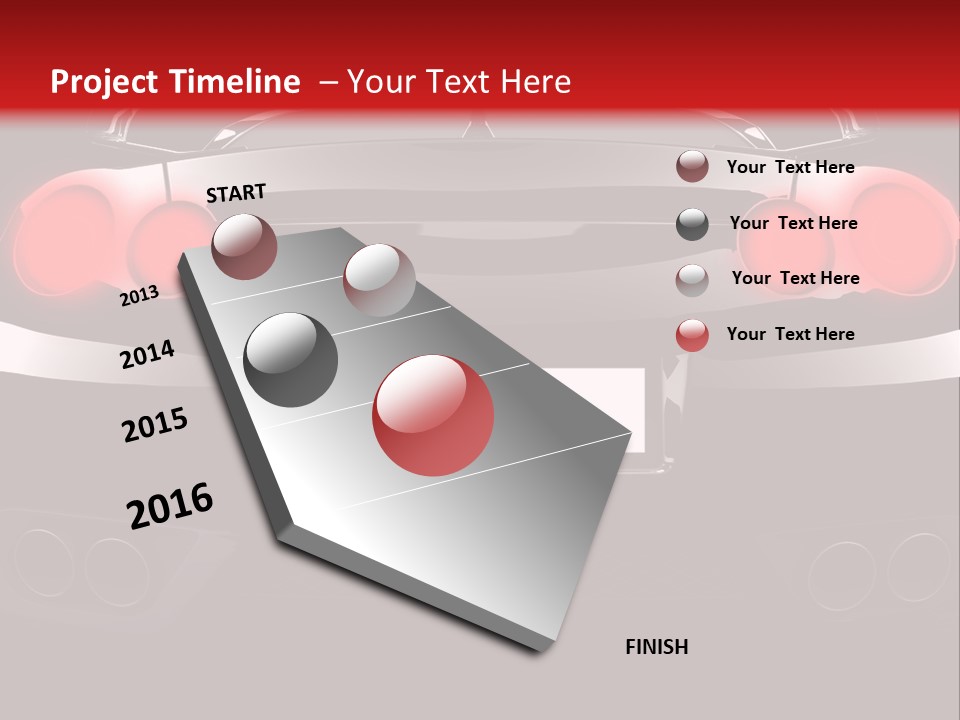 Project Timeline – Your Text Here

START

2013

2014

2015

2016

FINISH

Your Text Here

Your Text Here

Your Text Here

Your Text Here